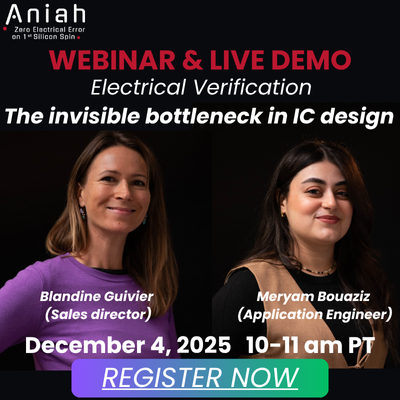 Aniah
Zero Electrical Error on 1st Silicon Spin

WEBINAR & LIVE DEMO
Electrical Verification
The invisible bottleneck in IC design

Blandine Guivier
(Sales director)

Meryam Bouaziz
(Application Engineer)

December 4, 2025 10-11 am PT

REGISTER NOW